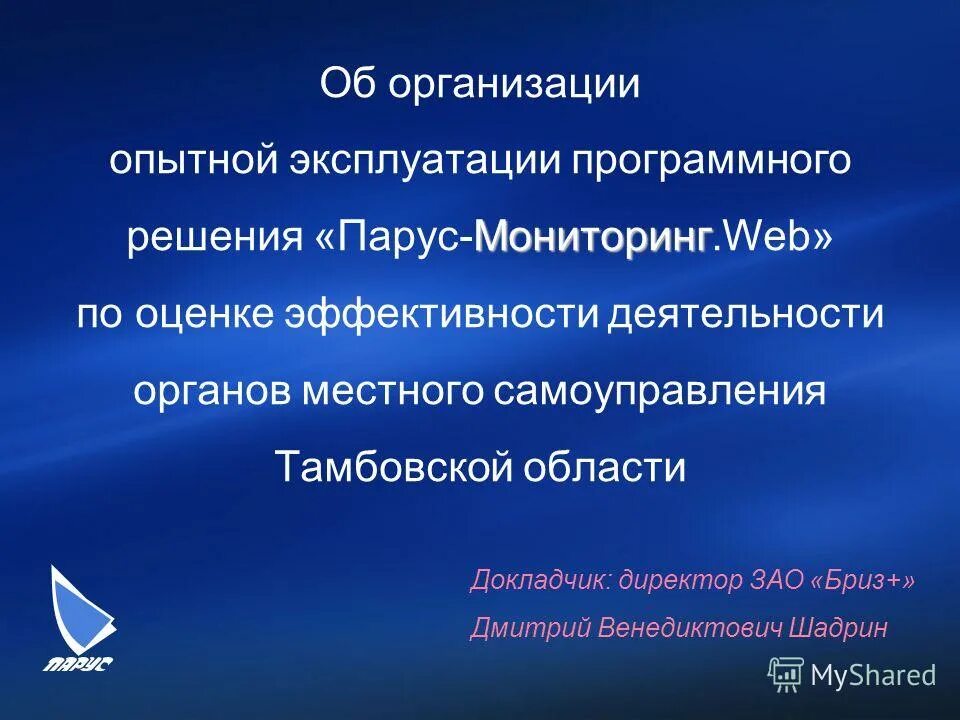 Об организации опытной эксплуатации программного решения «Парус-Мониторинг.Web» по оценке эффективности деятельности органов местного самоуправления Тамбовской области

Докладчик: директор ЗАО «Бриз+»
Дмитрий Венедиктович Шадрин

ПАРУС

MyShared